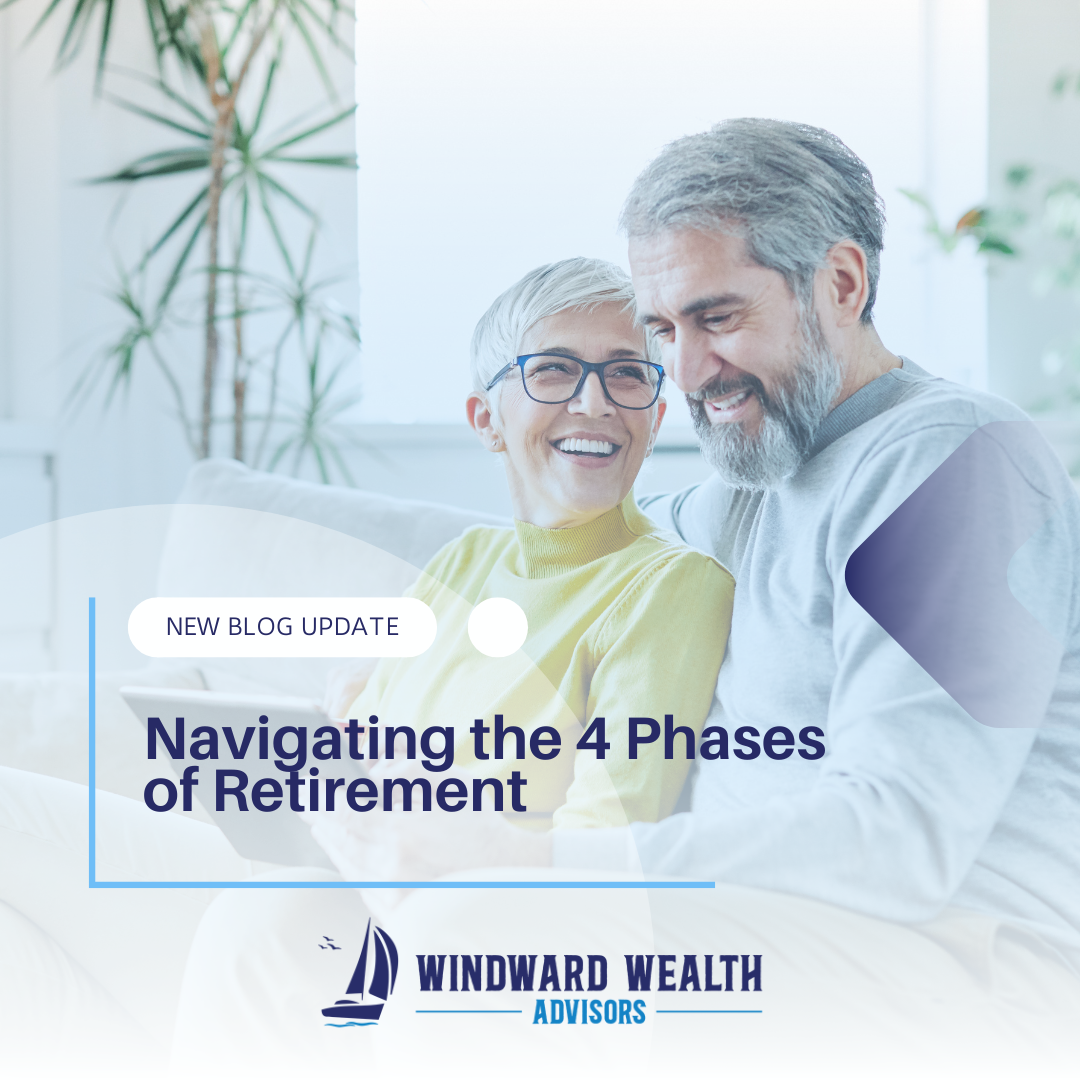 NEW BLOG UPDATE

Navigating the 4 Phases of Retirement

WINDWARD WEALTH
ADVISORS